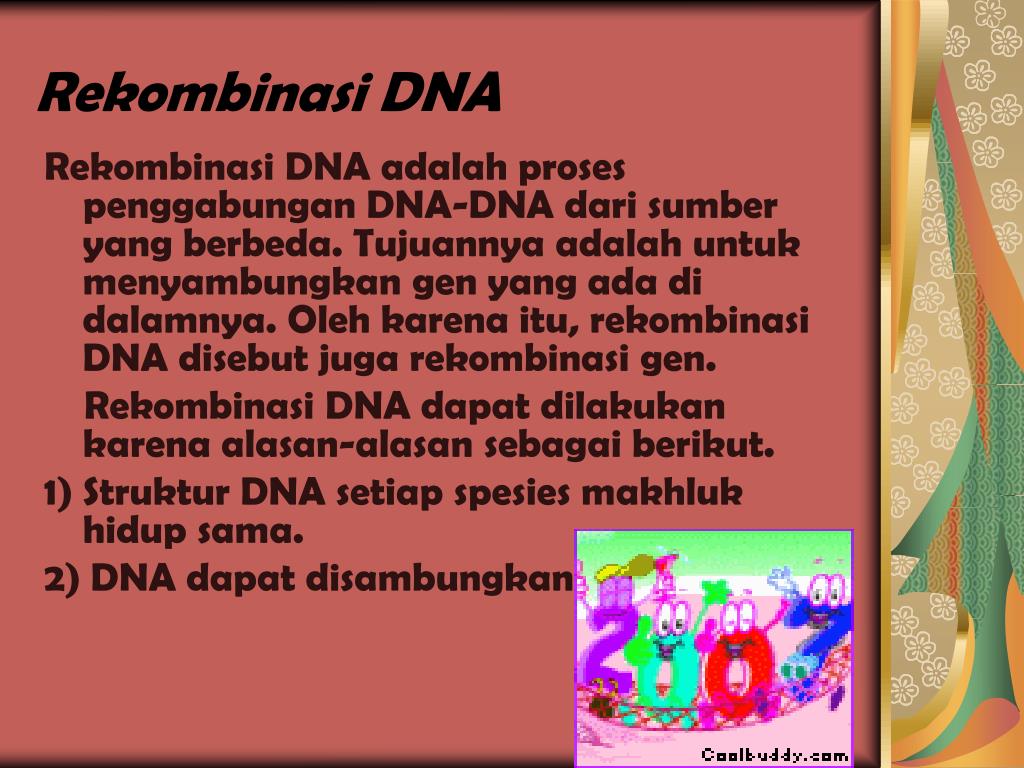 Rekombinasi DNA

Rekombinasi DNA adalah proses penggabungan DNA-DNA dari sumber yang berbeda. Tujuannya adalah untuk menyambungkan gen yang ada di dalamnya. Oleh karena itu, rekombinasi DNA disebut juga rekombinasi gen.

Rekombinasi DNA dapat dilakukan karena alasan-alasan sebagai berikut.

1) Struktur DNA setiap spesies makhluk hidup sama.

2) DNA dapat disambungkan

2002

Coolbuddy.com